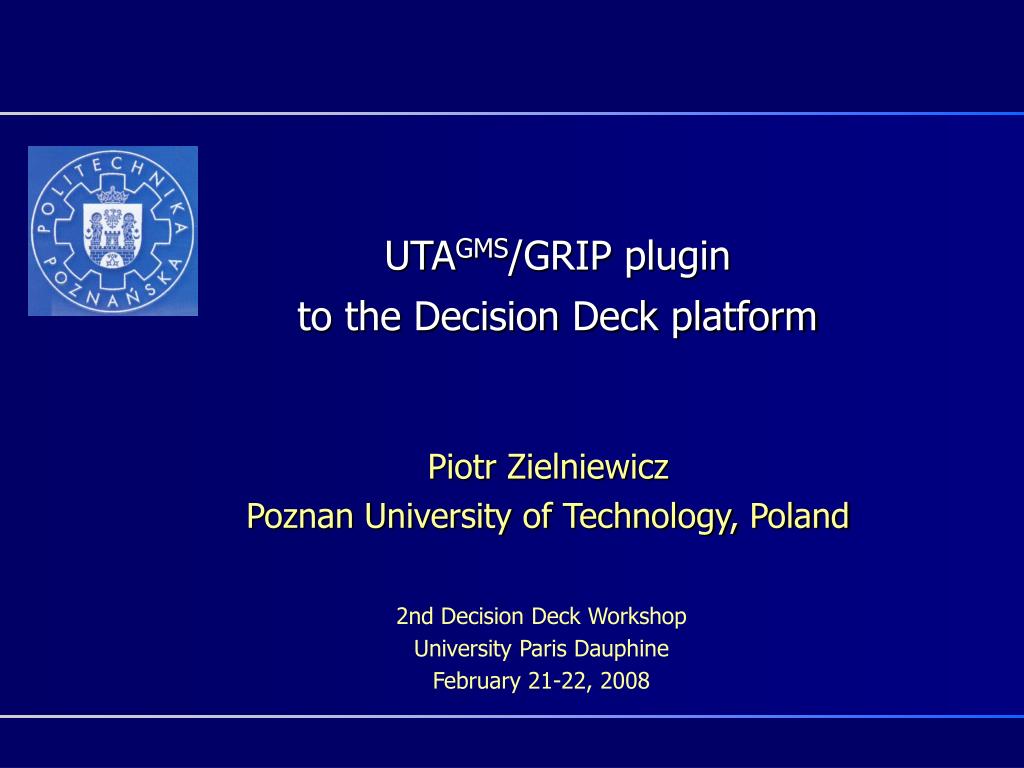 POLITECHNIKA POZNAŃSKA

UTA$^{GMS}$/GRIP plugin
to the Decision Deck platform

Piotr Zielniewicz
Poznan University of Technology, Poland

2nd Decision Deck Workshop
University Paris Dauphine
February 21-22, 2008